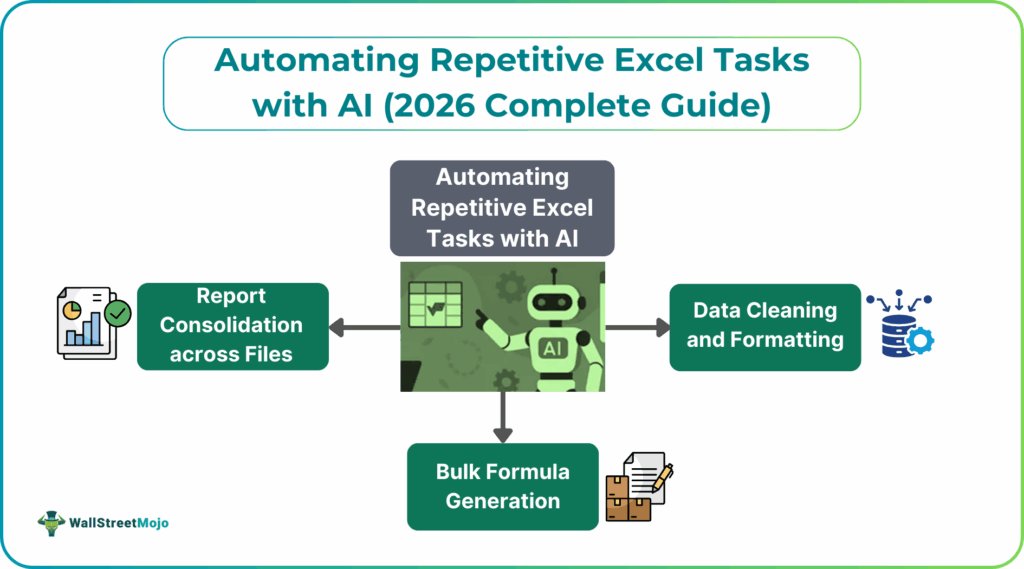 Automating Repetitive Excel Tasks with AI (2026 Complete Guide)

Automating Repetitive Excel Tasks with AI

AI

Report Consolidation across Files

Data Cleaning and Formatting

Bulk Formula Generation

WallStreetMojo